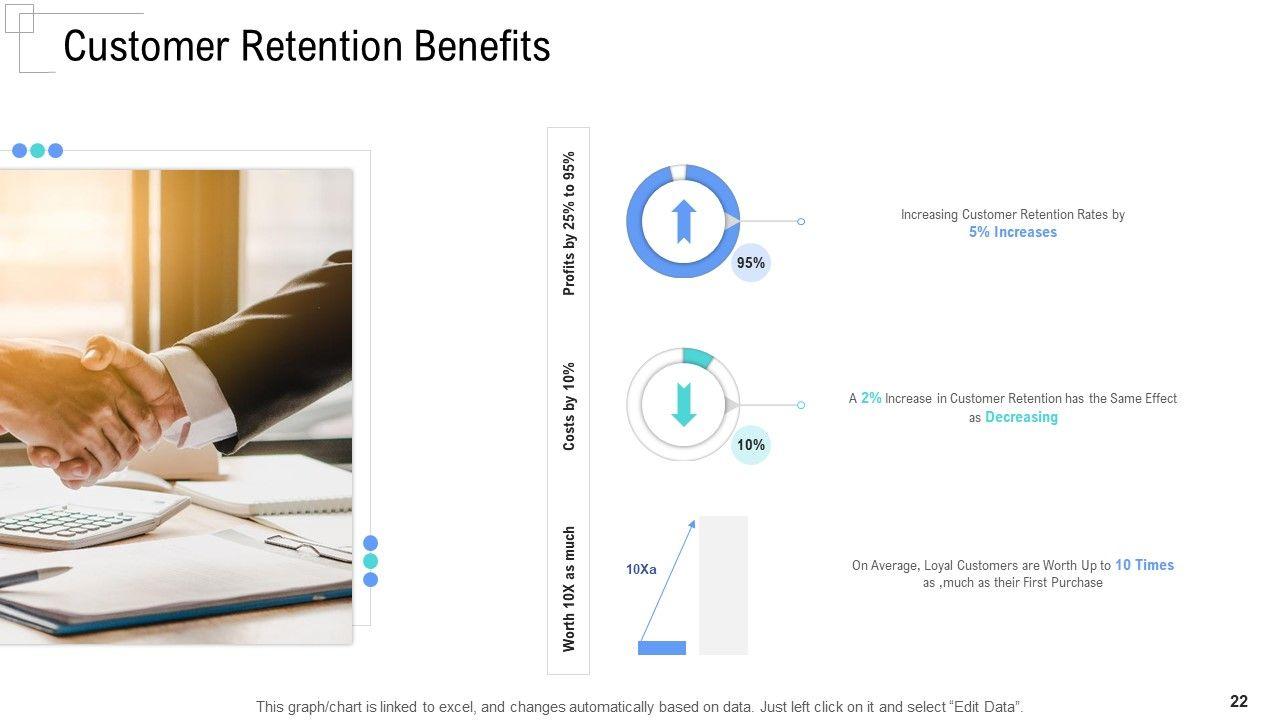 Customer Retention Benefits

Profits by 25% to 95%

95%

Increasing Customer Retention Rates by 5% Increases

Costs by 10%

10%

A 2% Increase in Customer Retention has the Same Effect as Decreasing

Worth 10X as much

10Xa

On Average, Loyal Customers are Worth Up to 10 Times as ,much as their First Purchase

This graph/chart is linked to excel, and changes automatically based on data. Just left click on it and select "Edit Data".

22